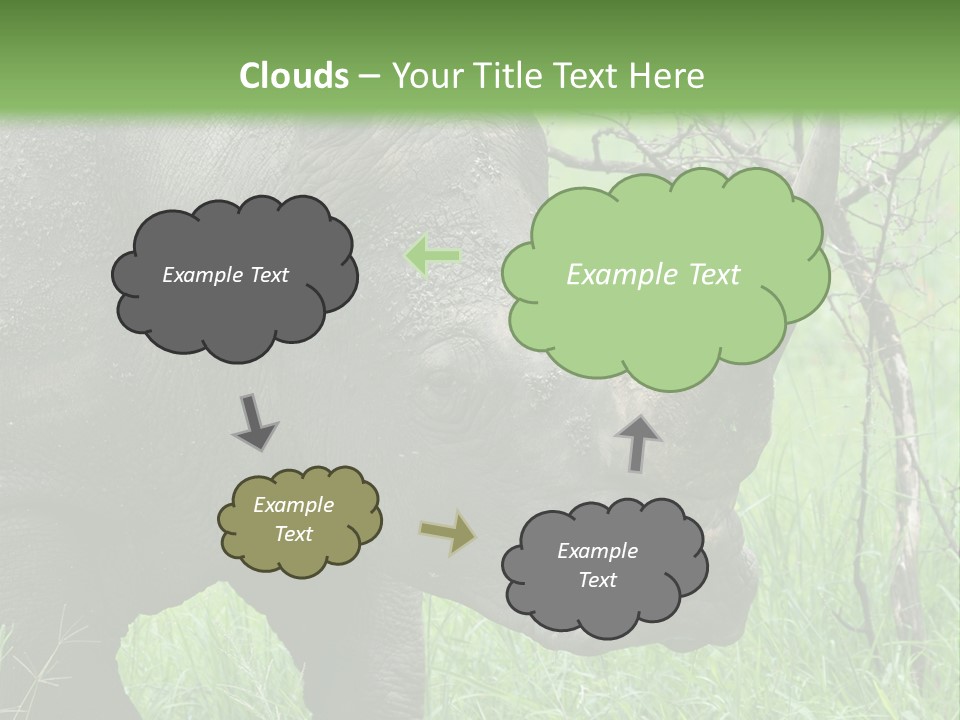 Clouds – Your Title Text Here

Example Text

Example Text

Example Text

Example Text